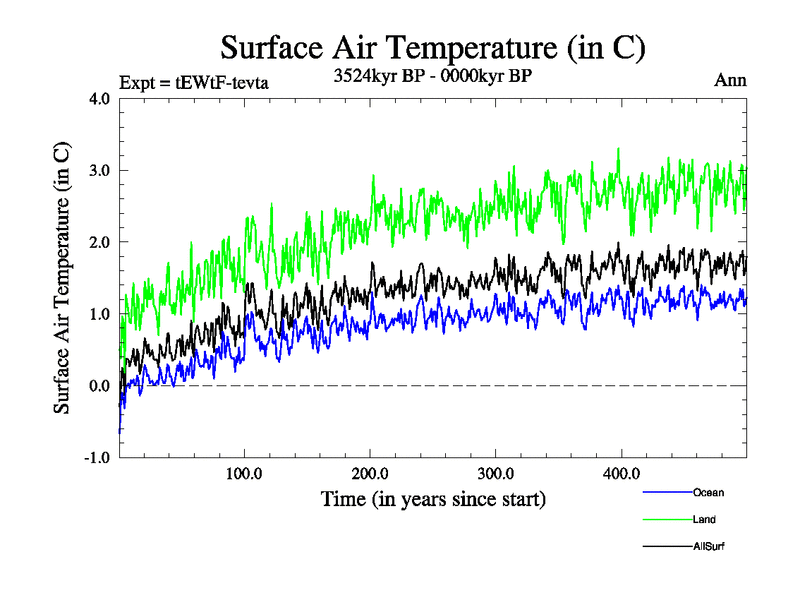 Surface Air Temperature (in C)

Expt = tEWtF-tevta

3524kyr BP - 0000kyr BP

Ann

Surface Air Temperature (in C)

4.0

3.0

2.0

1.0

0.0

-1.0

100.0

200.0

300.0

400.0

Time (in years since start)

Ocean

Land

AllSurf